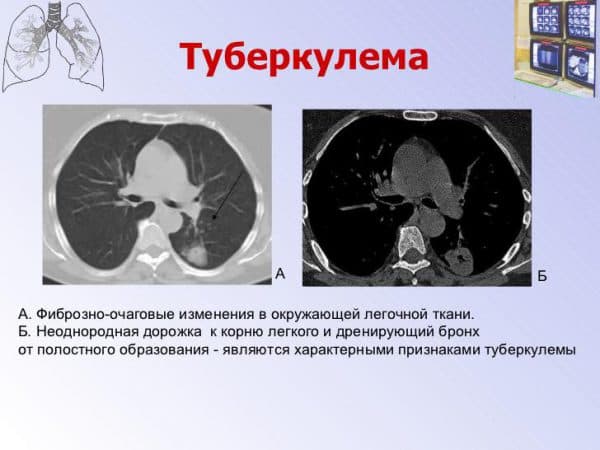 Туберкулема

А

Б

А. Фиброзно-очаговые изменения в окружающей легочной ткани.
Б. Неоднородная дорожка к корню легкого и дренирующий бронх от полостного образования - являются характерными признаками туберкулемы